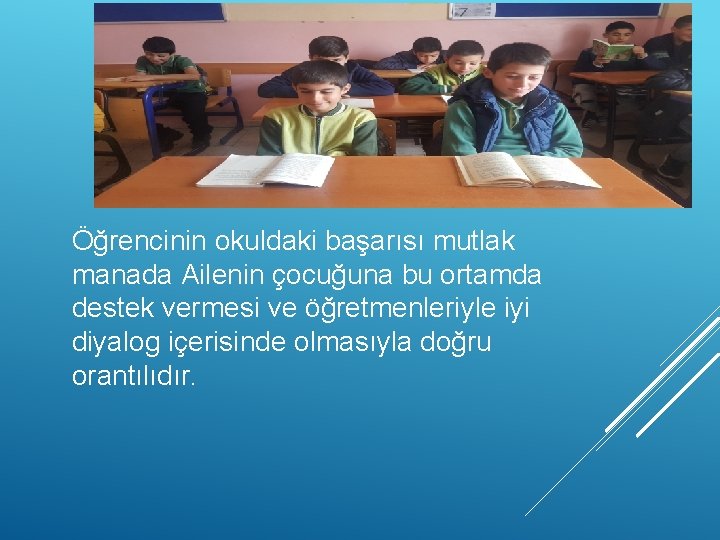 Öğrencinin okuldaki başarısı mutlak manada Ailenin çocuğuna bu ortamda destek vermesi ve öğretmenleriyle iyi diyalog içerisinde olmasıyla doğru orantılıdır.